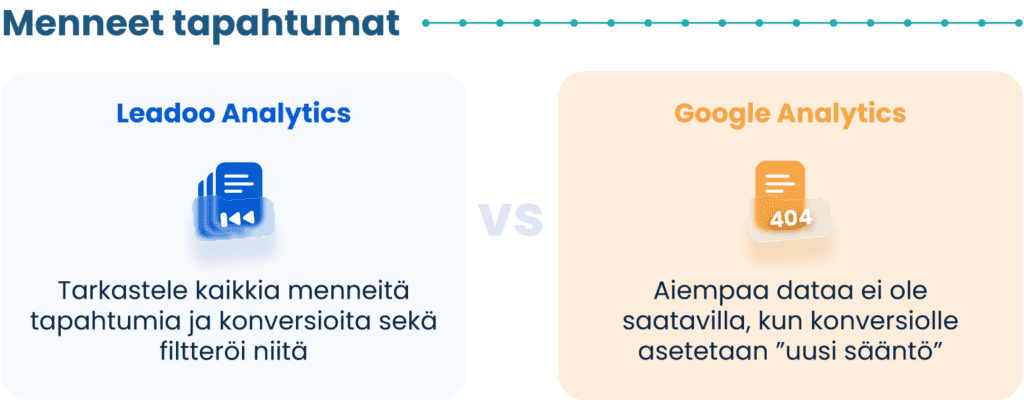 Menneet tapahtumat

Leadoo Analytics

Tarkastele kaikkia menneitä tapahtumia ja konversioita sekä filtteröi niitä

VS

Google Analytics

404

Aiempaa dataa ei ole saatavilla, kun konversiolle asetetaan ”uusi sääntö”